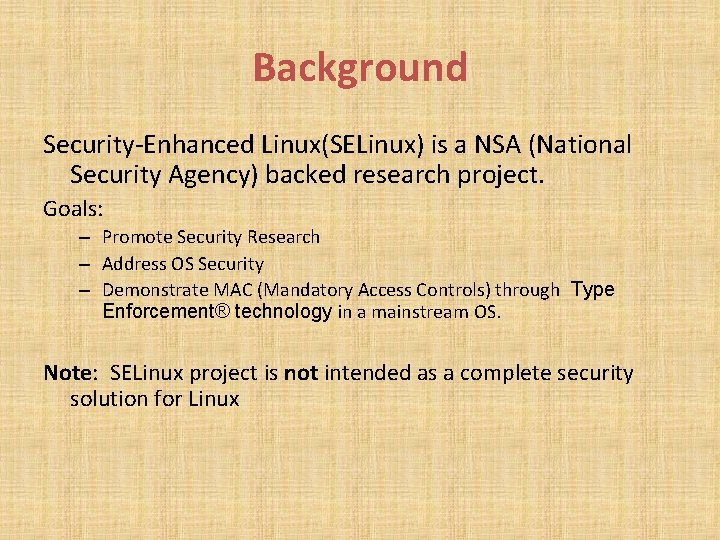 Background

Security-Enhanced Linux(SELinux) is a NSA (National Security Agency) backed research project.

Goals:

– Promote Security Research
– Address OS Security
– Demonstrate MAC (Mandatory Access Controls) through Type Enforcement® technology in a mainstream OS.

Note: SELinux project is not intended as a complete security solution for Linux